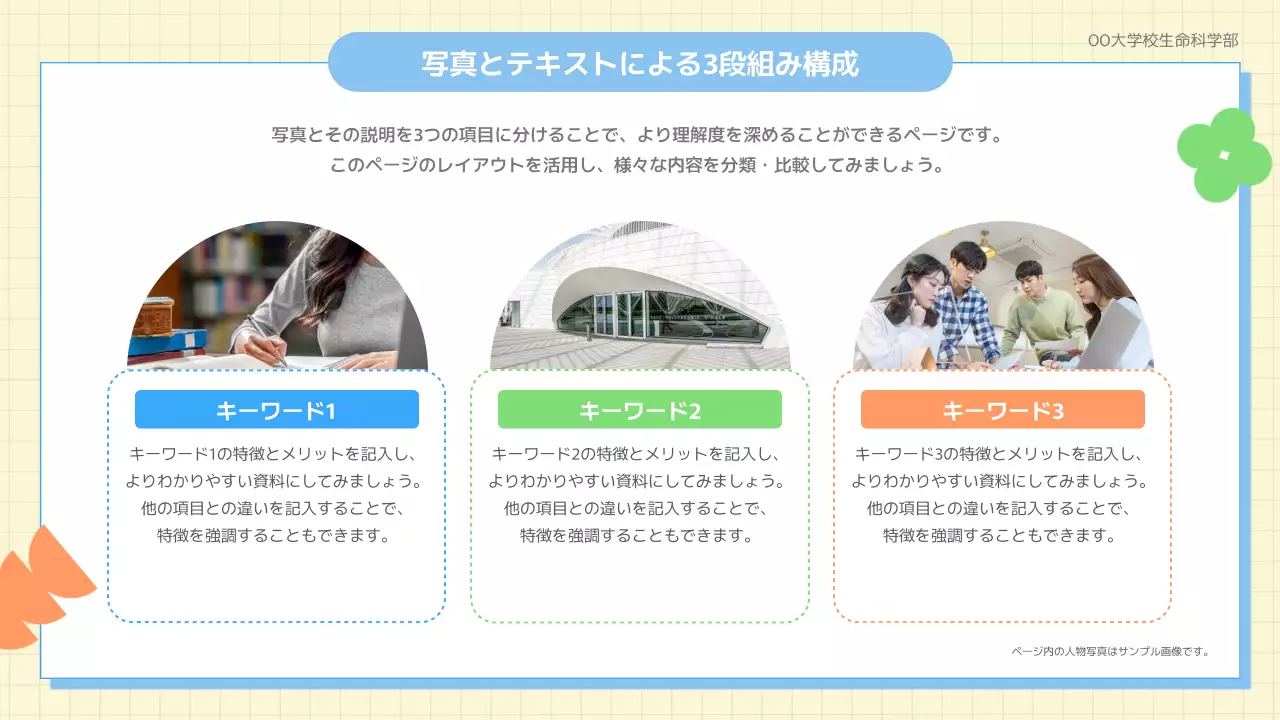 OO大学校生命科学部

写真とテキストによる3段組み構成

写真とその説明を3つの項目に分けることで、より理解度を深めることができるページです。
このページのレイアウトを活用し、様々な内容を分類・比較してみましょう。

キーワード1

キーワード1の特徴とメリットを記入し、よりわかりやすい資料にしてみましょう。他の項目との違いを記入することで、特徴を強調することもできます。

キーワード2

キーワード2の特徴とメリットを記入し、よりわかりやすい資料にしてみましょう。他の項目との違いを記入することで、特徴を強調することもできます。

キーワード3

キーワード3の特徴とメリットを記入し、よりわかりやすい資料にしてみましょう。他の項目との違いを記入することで、特徴を強調することもできます。

ページ内の人物写真はサンプル画像です。